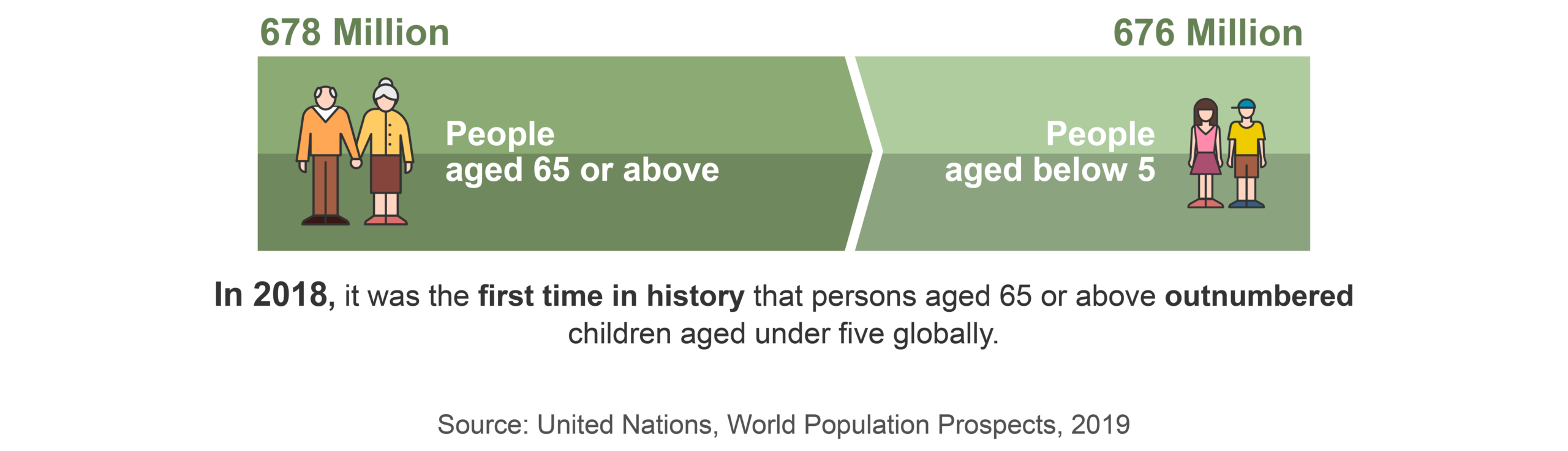 678 Million

676 Million

People
aged 65 or above

People
aged below 5

In 2018, it was the first time in history that persons aged 65 or above outnumbered children aged under five globally.

Source: United Nations, World Population Prospects, 2019